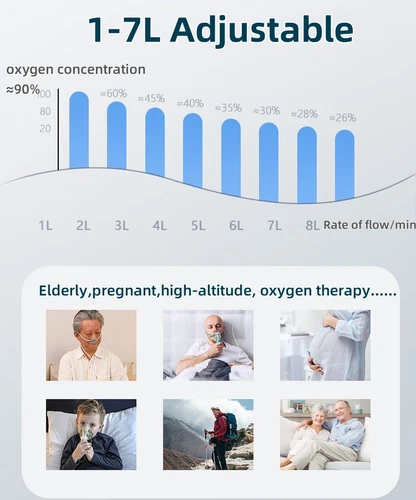 1-7L Adjustable

oxygen concentration

≈90%

100
80
20

≈60%
≈45%
≈40%
≈35%
≈30%
≈28%
≈26%

1L 2L 3L 4L 5L 6L 7L 8L Rate of flow/min

Elderly,pregnant,high-altitude, oxygen therapy......